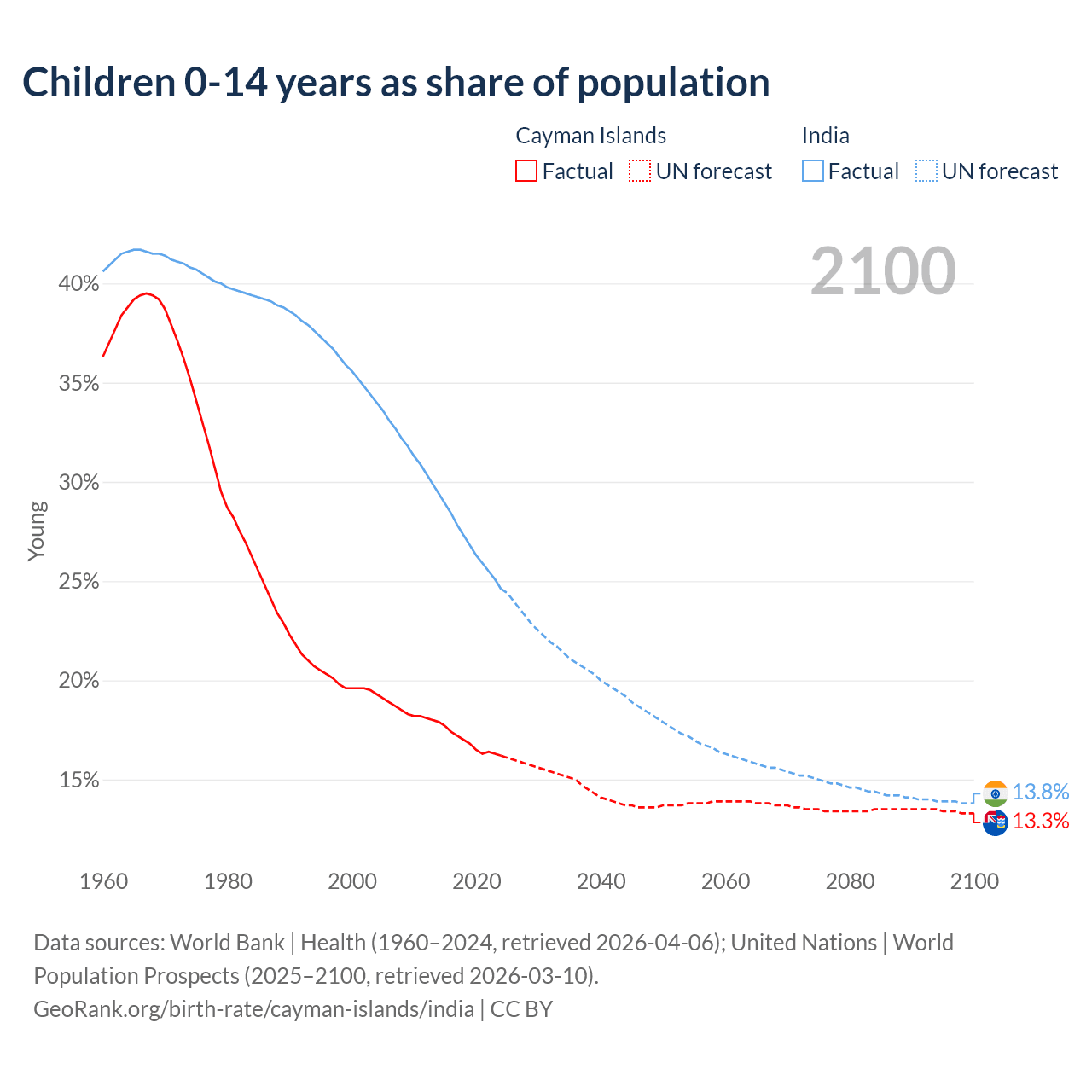 Children 0-14 years as share of population

Cayman Islands
Factual
UN forecast

India
Factual
UN forecast

2100

40%
35%
30%
25%
20%
15%

Young

13.8%
13.3%

1960
1980
2000
2020
2040
2060
2080
2100

Data sources: World Bank | Health (1960–2024, retrieved 2026-04-06); United Nations | World Population Prospects (2025–2100, retrieved 2026-03-10).
GeoRank.org/birth-rate/cayman-islands/india | CC BY